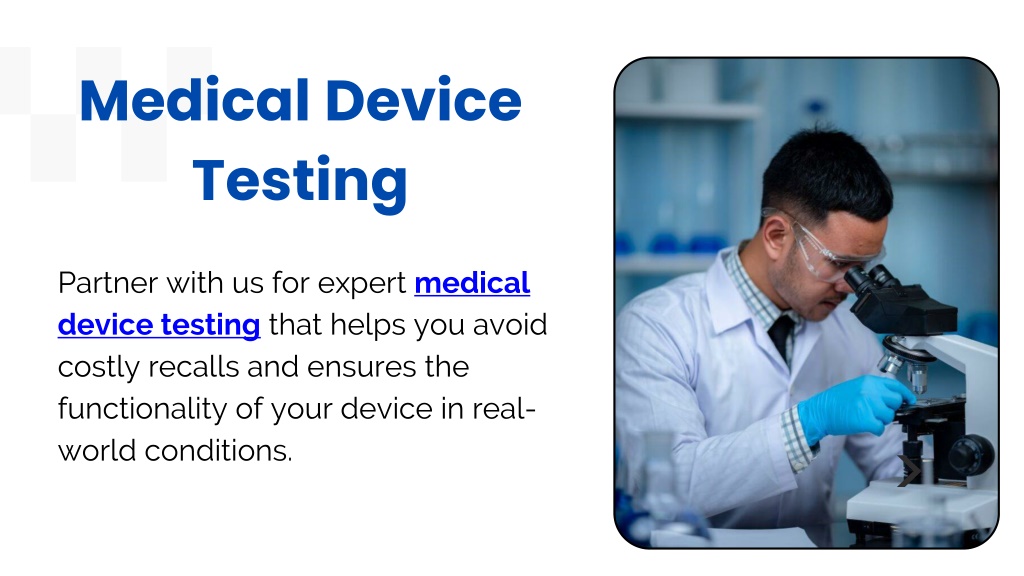 Medical Device Testing

Partner with us for expert medical device testing that helps you avoid costly recalls and ensures the functionality of your device in real-world conditions.